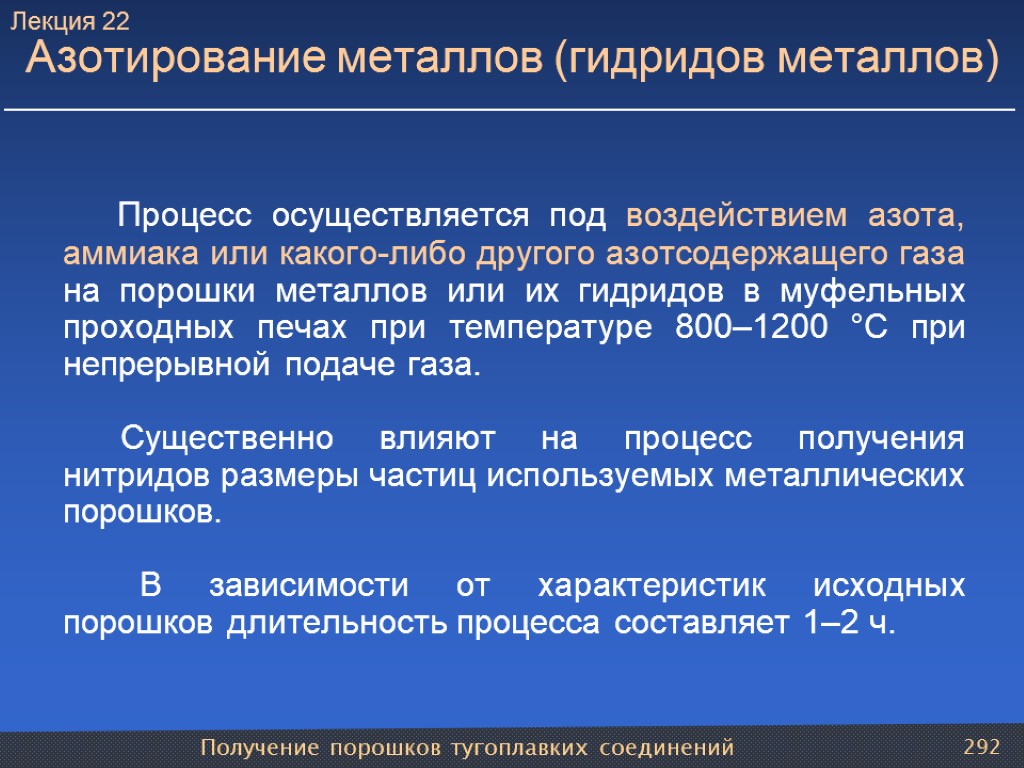 Лекция 22
Азотирование металлов (гидридов металлов)

Процесс осуществляется под воздействием азота, аммиака или какого-либо другого азотсодержащего газа на порошки металлов или их гидридов в муфельных проходных печах при температуре 800–1200 °С при непрерывной подаче газа.

Существенно влияют на процесс получения нитридов размеры частиц используемых металлических порошков.

В зависимости от характеристик исходных порошков длительность процесса составляет 1–2 ч.

Получение порошков тугоплавких соединений
292